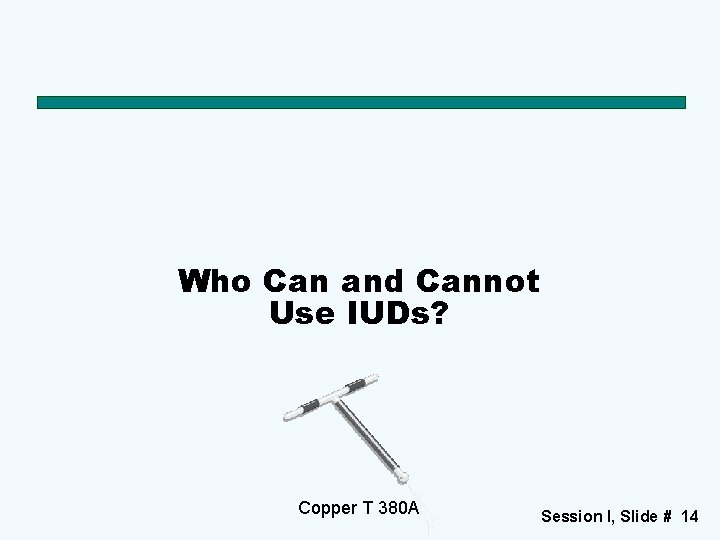 Who Can and Cannot Use IUDs?

Copper T 380A

Session I, Slide # 14